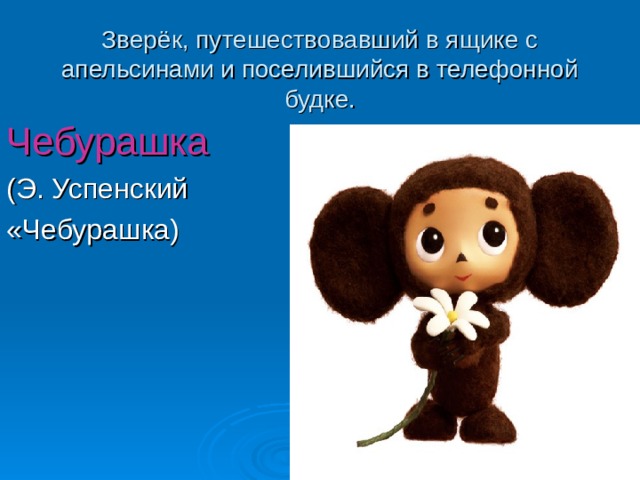 Зверёк, путешествовавший в ящике с апельсинами и поселившийся в телефонной будке.

Чебурашка

(Э. Успенский

«Чебурашка)